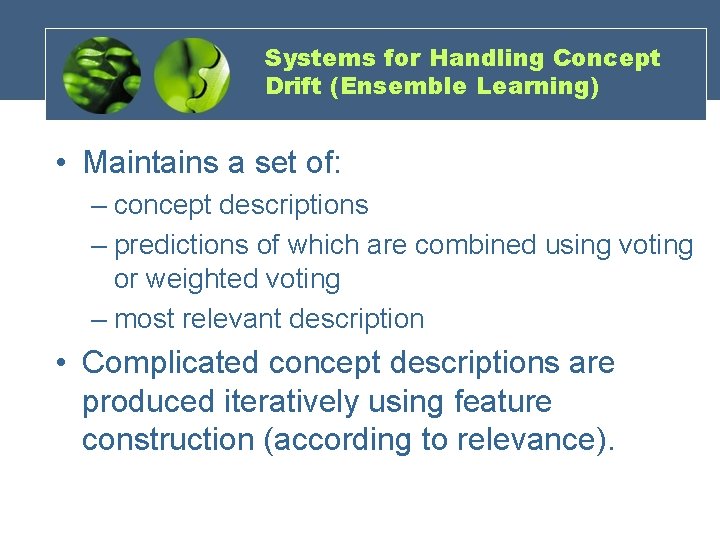 Systems for Handling Concept Drift (Ensemble Learning)

• Maintains a set of:

– concept descriptions

– predictions of which are combined using voting or weighted voting

– most relevant description

• Complicated concept descriptions are produced iteratively using feature construction (according to relevance).